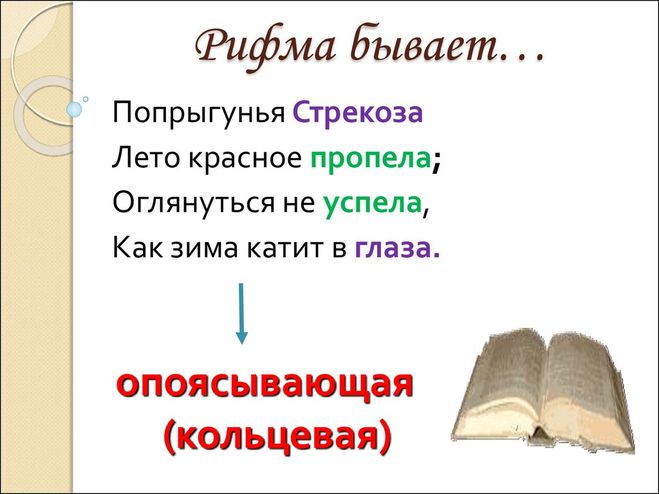 Рифма бывает…

Попрыгунья Стрекоза
Лето красное пропела;
Оглянуться не успела,
Как зима катит в глаза.

опоясывающая
(кольцевая)